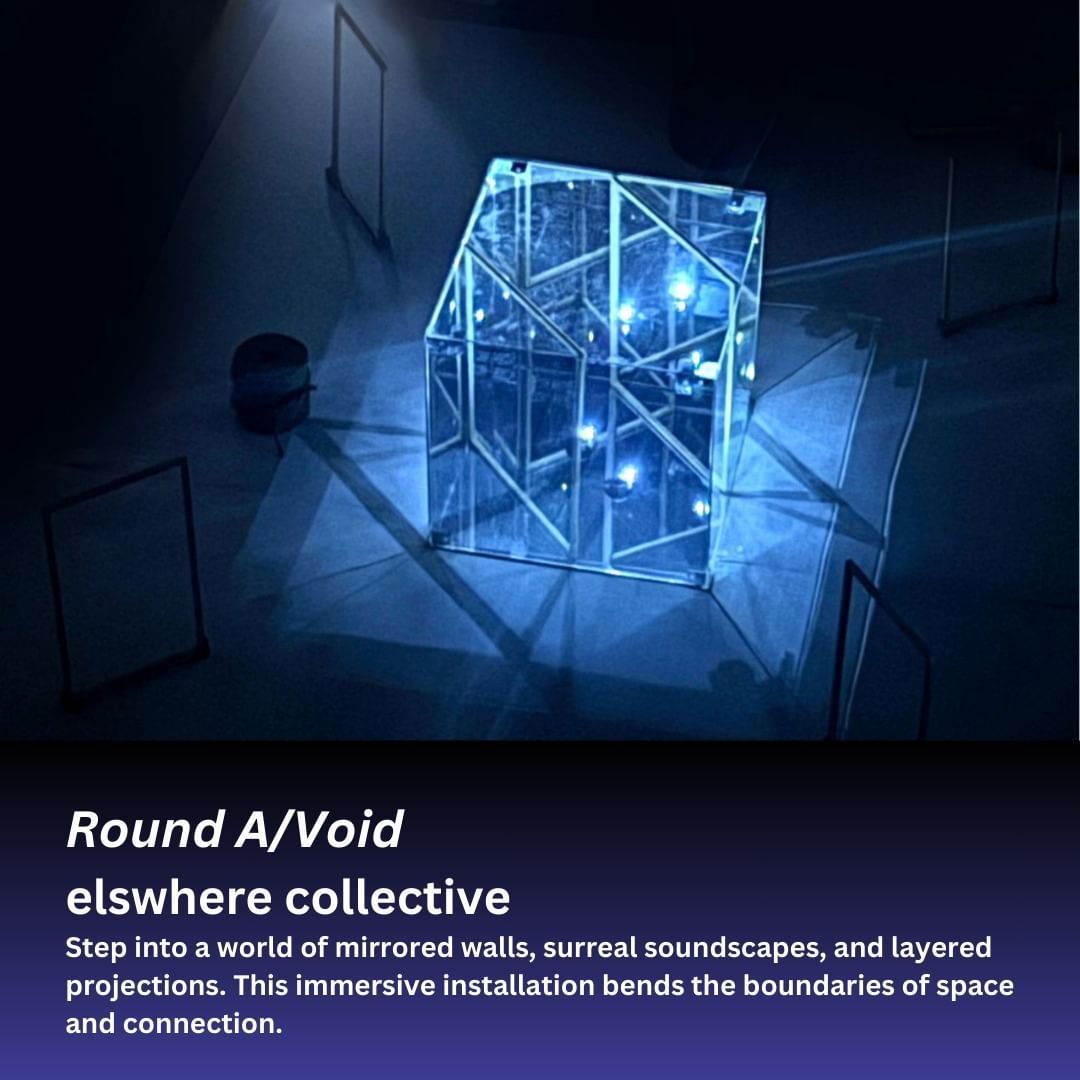 Round A/Void
elswhere collective
Step into a world of mirrored walls, surreal soundscapes, and layered projections. This immersive installation bends the boundaries of space and connection.